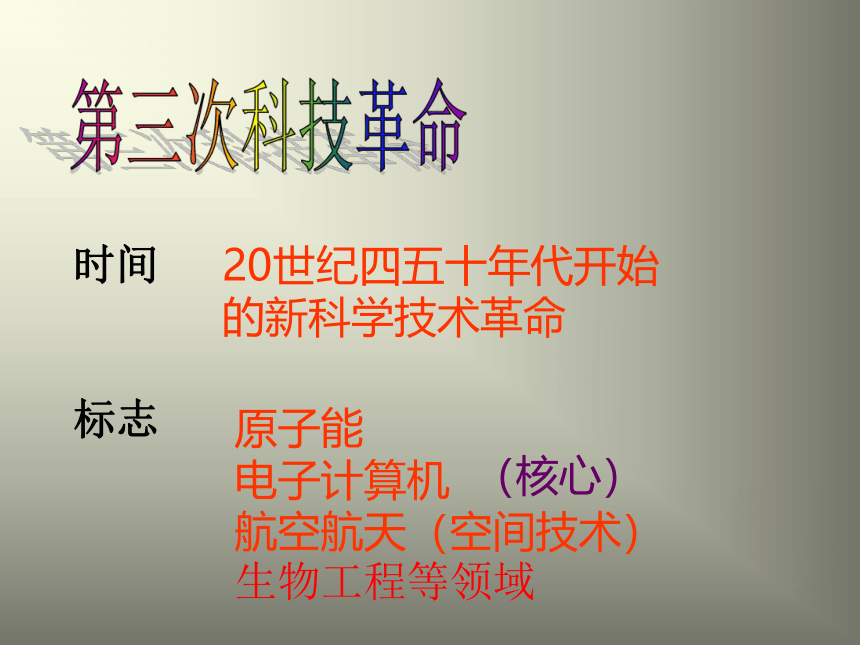 第三次科技革命

时间　20世纪四五十年代开始的新科学技术革命

标志　原子能
电子计算机　（核心）
航空航天（空间技术）
生物工程等领域